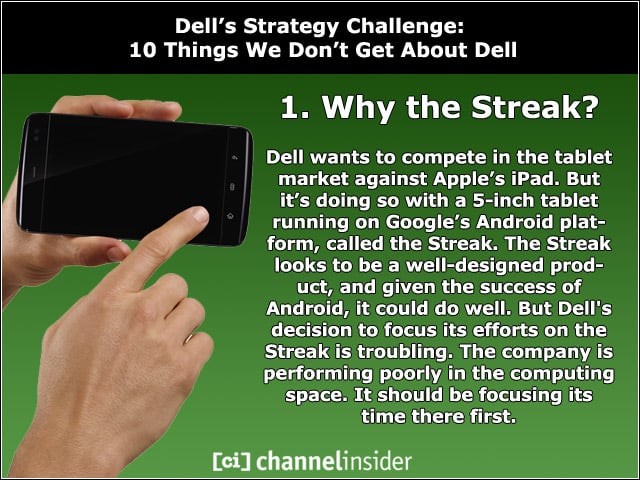 Dell's Strategy Challenge:
10 Things We Don't Get About Dell

1. Why the Streak?

Dell wants to compete in the tablet market against Apple's iPad. But it's doing so with a 5-inch tablet running on Google's Android platform, called the Streak. The Streak looks to be a well-designed product, and given the success of Android, it could do well. But Dell's decision to focus its efforts on the Streak is troubling. The company is performing poorly in the computing space. It should be focusing its time there first.

[ci] channelinsider